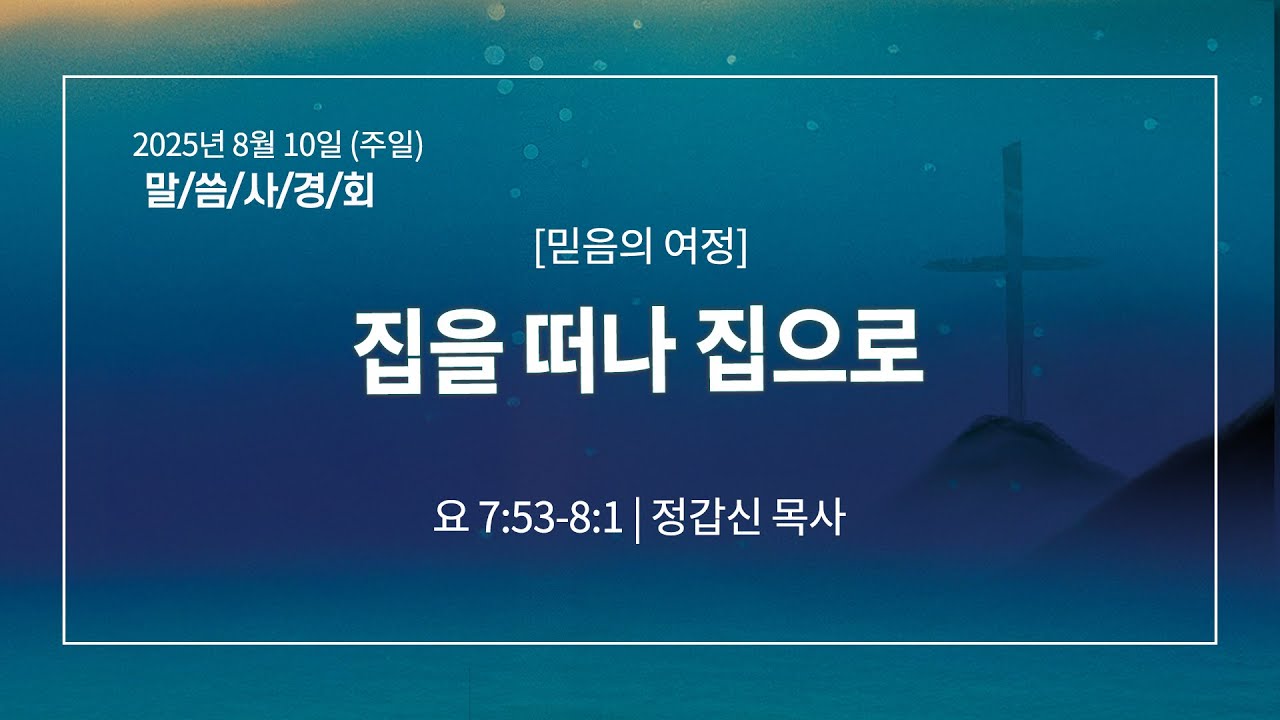 2025년 8월 10일 (주일)
말/씀/사/경/회

[믿음의 여정]

집을 떠나 집으로

요 7:53-8:1 | 정갑신 목사